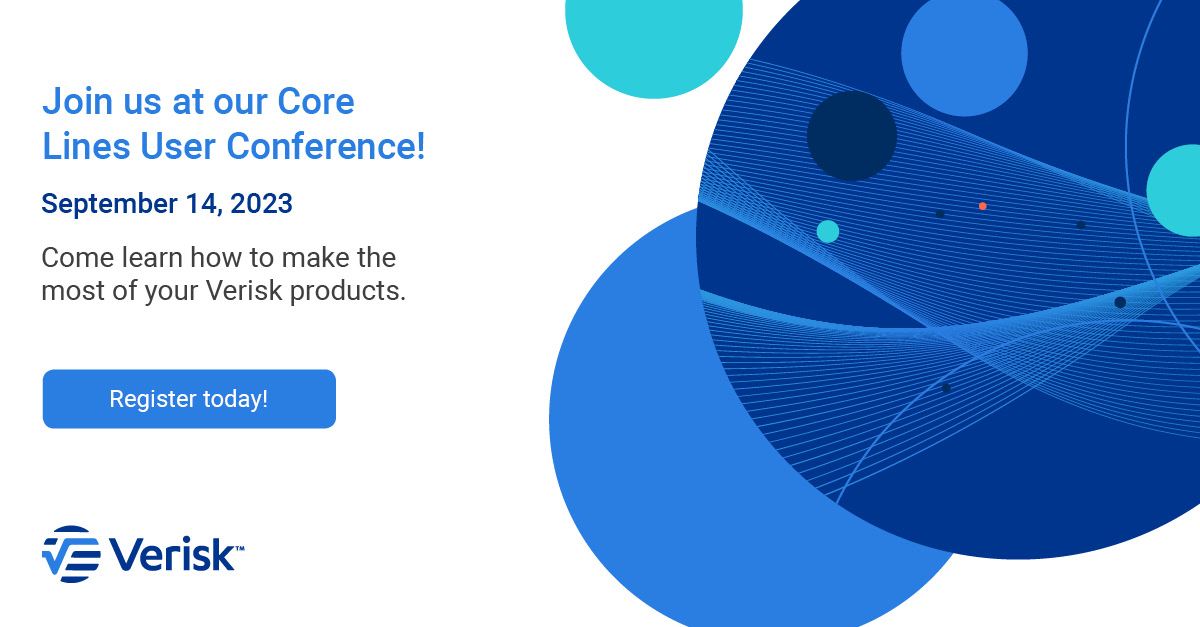 Join us at our Core Lines User Conference!

September 14, 2023

Come learn how to make the most of your Verisk products.

Register today!

Verisk™